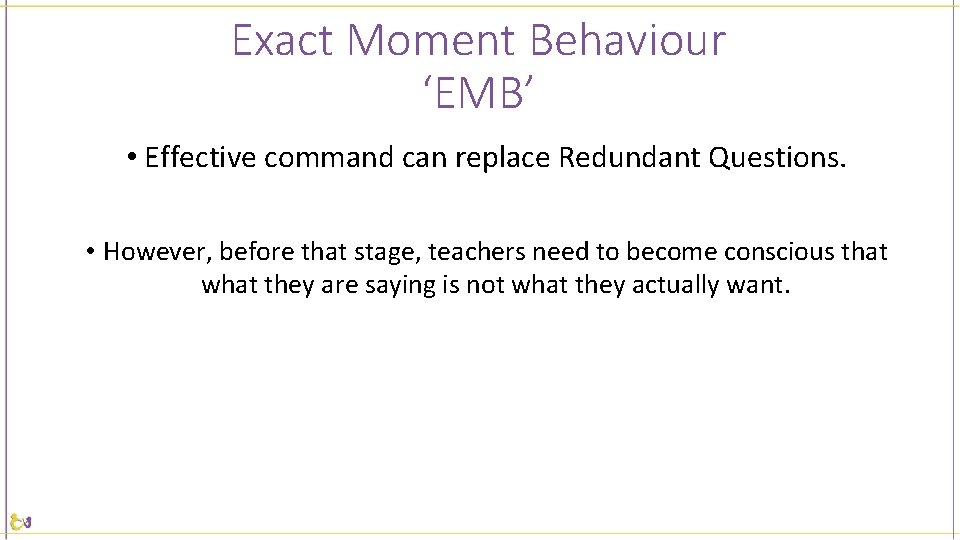 Exact Moment Behaviour
‘EMB’

• Effective command can replace Redundant Questions.

• However, before that stage, teachers need to become conscious that what they are saying is not what they actually want.